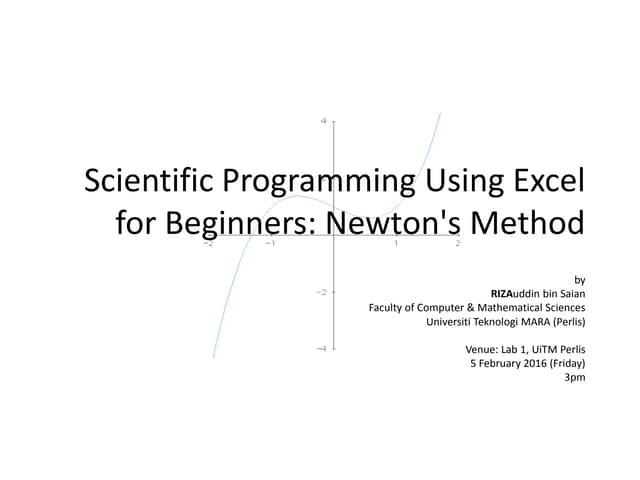 4

Scientific Programming Using Excel for Beginners: Newton's Method

−2 −1 1 2

−2

−4

by
RIZAuddin bin Saian
Faculty of Computer & Mathematical Sciences
Universiti Teknologi MARA (Perlis)

Venue: Lab 1, UiTM Perlis
5 February 2016 (Friday)
3pm